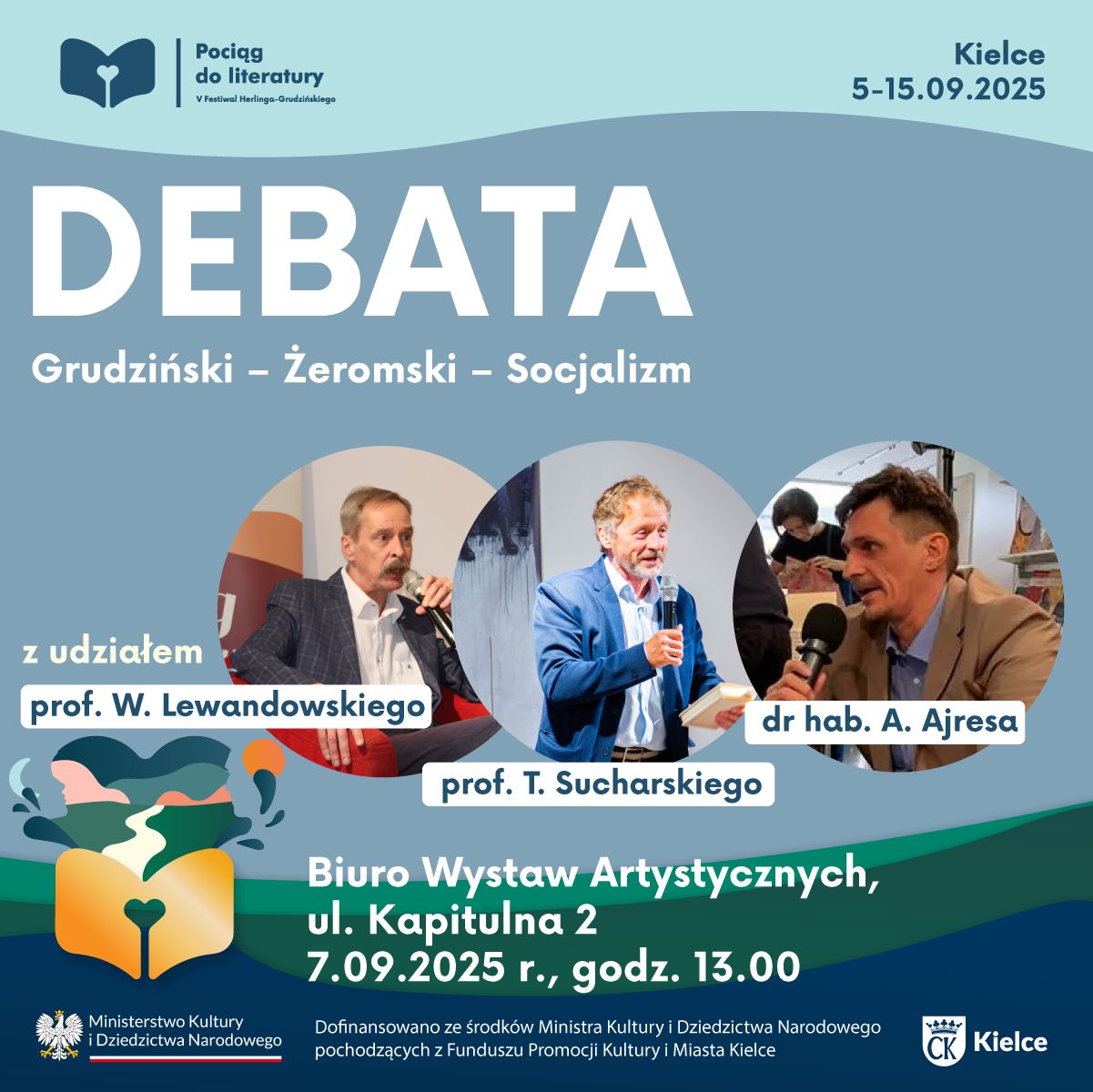 Pociąg do literatury
V Festiwal Herlinga-Grudzińskiego

Kielce
5-15.09.2025

DEBATA

Grudziński – Żeromski – Socjalizm

z udziałem
prof. W. Lewandowskiego
prof. T. Sucharskiego
dr hab. A. Ajresa

Biuro Wystaw Artystycznych,
ul. Kapitulna 2
7.09.2025 r., godz. 13.00

Ministerstwo Kultury i Dziedzictwa Narodowego

Dofinansowano ze środków Ministra Kultury i Dziedzictwa Narodowego pochodzących z Funduszu Promocji Kultury i Miasta Kielce

CK Kielce